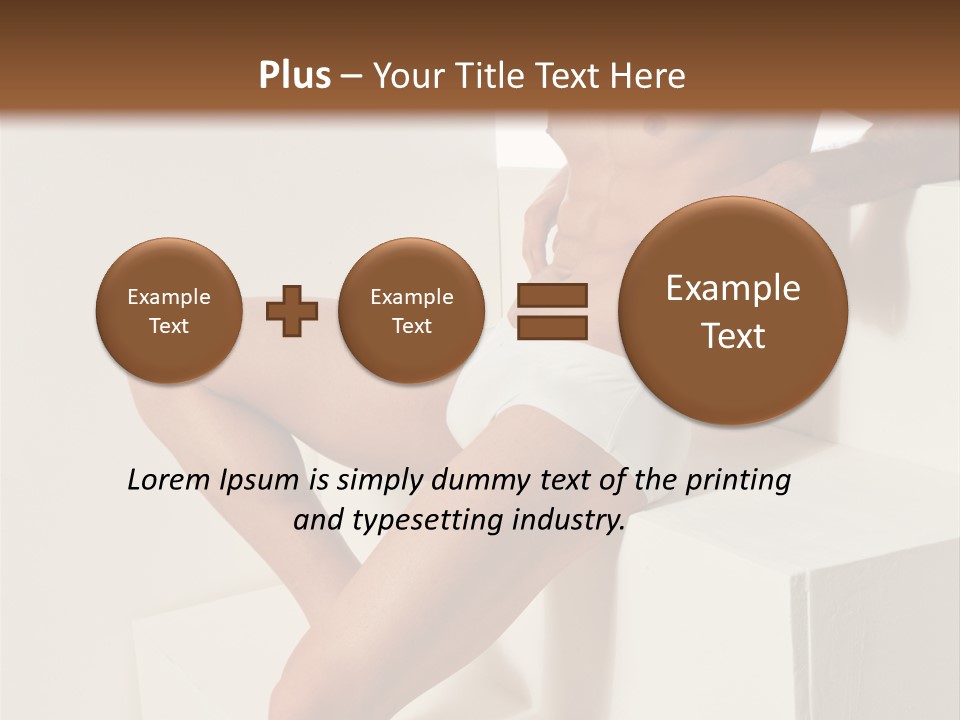 Plus – Your Title Text Here

Example Text

Example Text

Example Text

Lorem Ipsum is simply dummy text of the printing and typesetting industry.